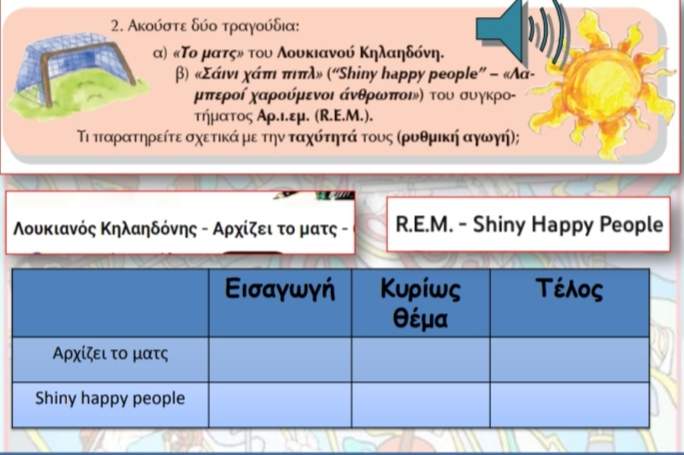 2. Ακούστε δύο τραγούδια:

α) «Το ματς» του Λουκιανού Κηλαηδόνη.

β) «Σάινι χάπι πιπλ» ("Shiny happy people" – «Λαμπεροί χαρούμενοι άνθρωποι») του συγκροτήματος Αρ.ι.εμ. (R.E.M.).

Τι παρατηρείτε σχετικά με την ταχύτητά τους (ρυθμική αγωγή);

Λουκιανός Κηλαηδόνης - Αρχίζει το ματς -

R.E.M. - Shiny Happy People

| | Εισαγωγή | Κυρίως θέμα | Τέλος |
|---|---|---|---|
| Αρχίζει το ματς | | | |
| Shiny happy people | | | |